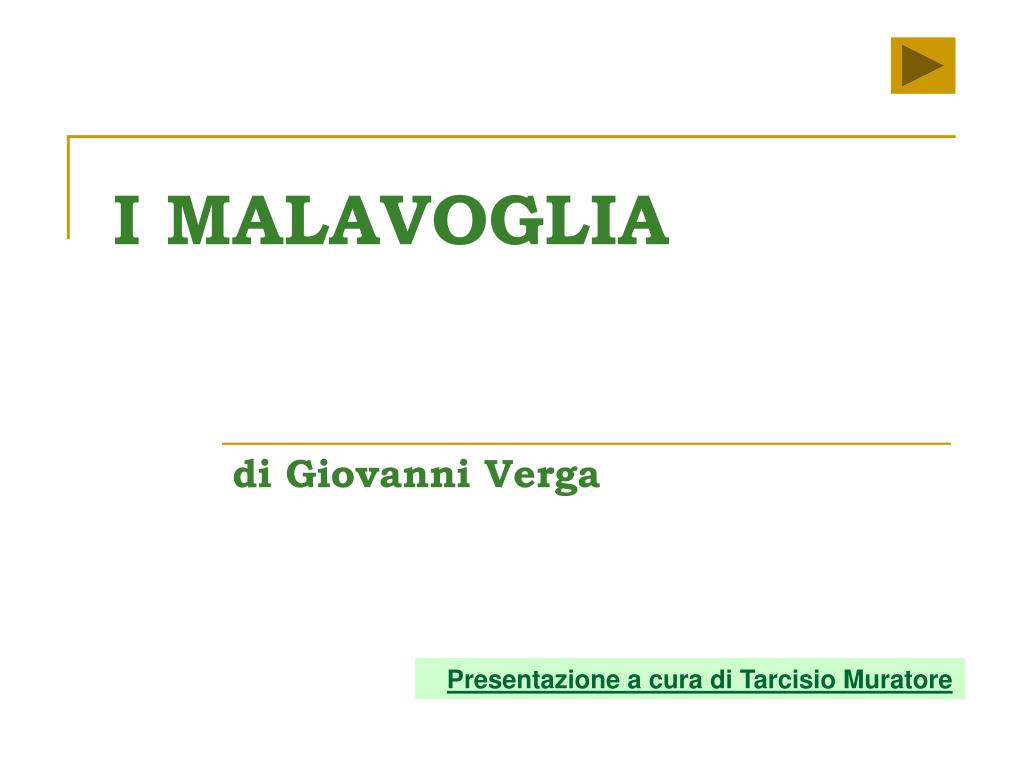 I MALAVOGLIA

di Giovanni Verga

Presentazione a cura di Tarcisio Muratore